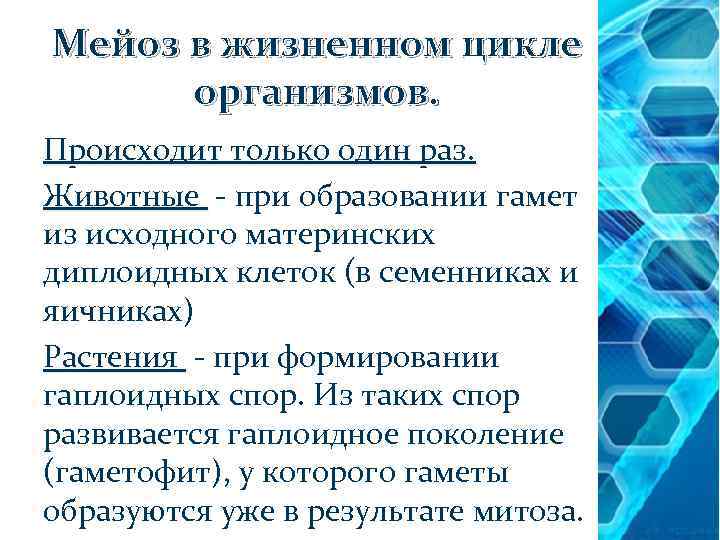 Мейоз в жизненном цикле организмов.

Происходит только один раз.

Животные - при образовании гамет из исходного материнских диплоидных клеток (в семенниках и яичниках)

Растения - при формировании гаплоидных спор. Из таких спор развивается гаплоидное поколение (гаметофит), у которого гаметы образуются уже в результате митоза.